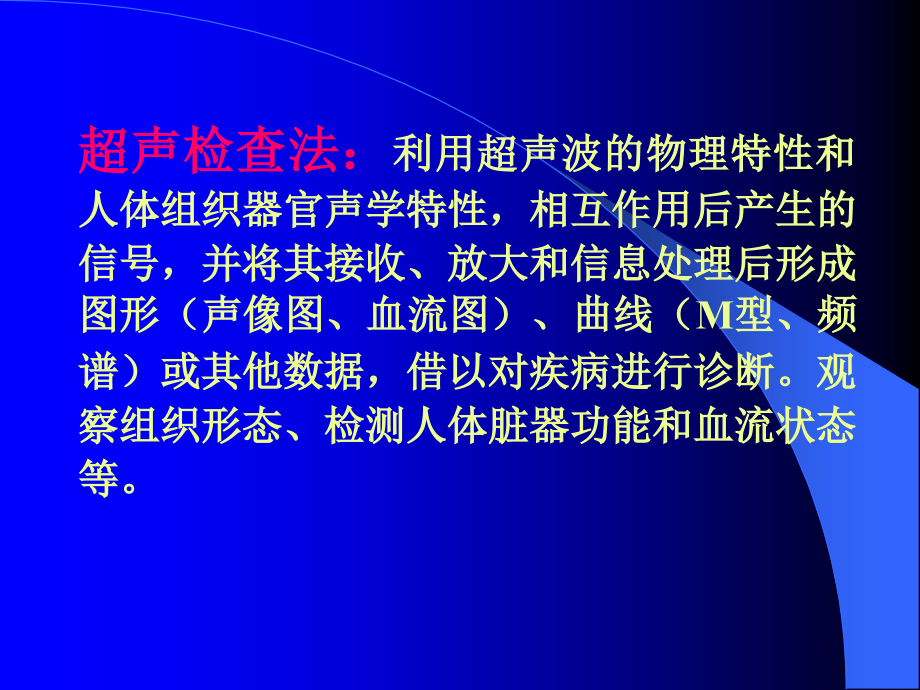 超声检查法：利用超声波的物理特性和人体组织器官声学特性，相互作用后产生的信号，并将其接收、放大和信息处理后形成图形（声像图、血流图）、曲线（M型、频谱）或其他数据，借以对疾病进行诊断。观察组织形态、检测人体脏器功能和血流状态等。